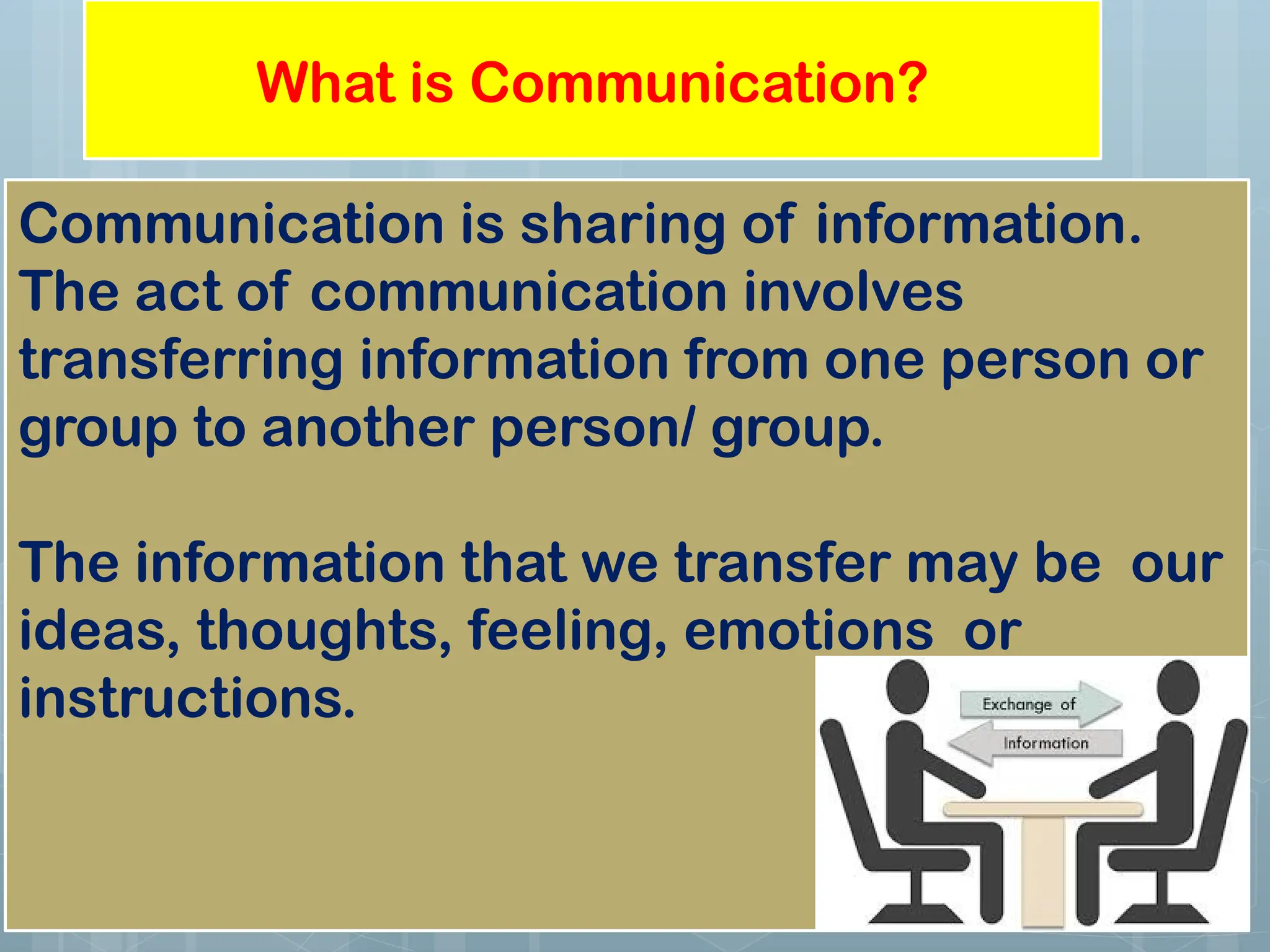 What is Communication?

Communication is sharing of information. The act of communication involves transferring information from one person or group to another person/ group.

The information that we transfer may be our ideas, thoughts, feeling, emotions or instructions.

Exchange of

Information